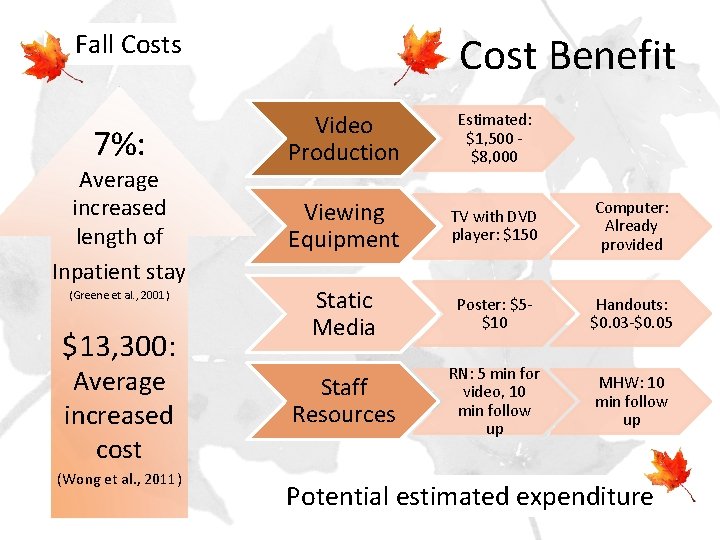 Fall Costs

7%:
Average increased length of Inpatient stay
(Greene et al., 2001)

$13,300:
Average increased cost
(Wong et al., 2011)

Cost Benefit

Video Production
Estimated: $1,500 - $8,000

Viewing Equipment
TV with DVD player: $150
Computer: Already provided

Static Media
Poster: $5-$10
Handouts: $0.03-$0.05

Staff Resources
RN: 5 min for video, 10 min follow up
MHW: 10 min follow up

Potential estimated expenditure